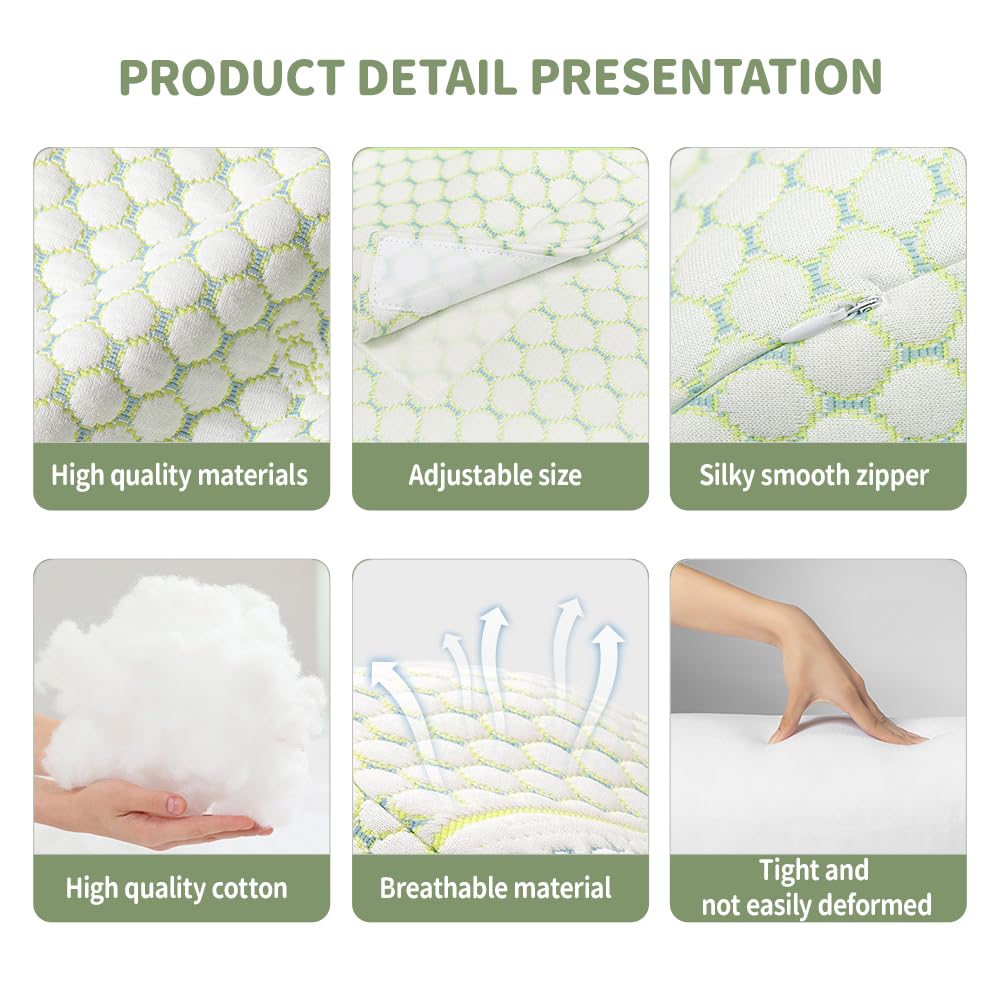 PRODUCT DETAIL PRESENTATION

High quality materials

Adjustable size

Silky smooth zipper

High quality cotton

Breathable material

Tight and not easily deformed